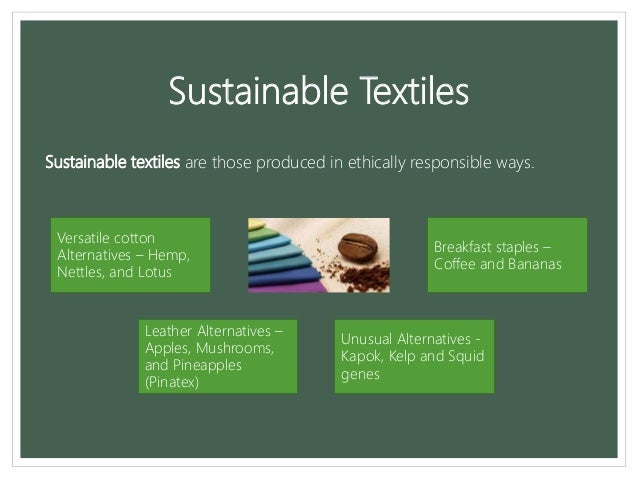 Sustainable Textiles

Sustainable textiles are those produced in ethically responsible ways.

Versatile cotton Alternatives – Hemp, Nettles, and Lotus

Breakfast staples – Coffee and Bananas

Leather Alternatives – Apples, Mushrooms, and Pineapples (Pinatex)

Unusual Alternatives - Kapok, Kelp and Squid genes